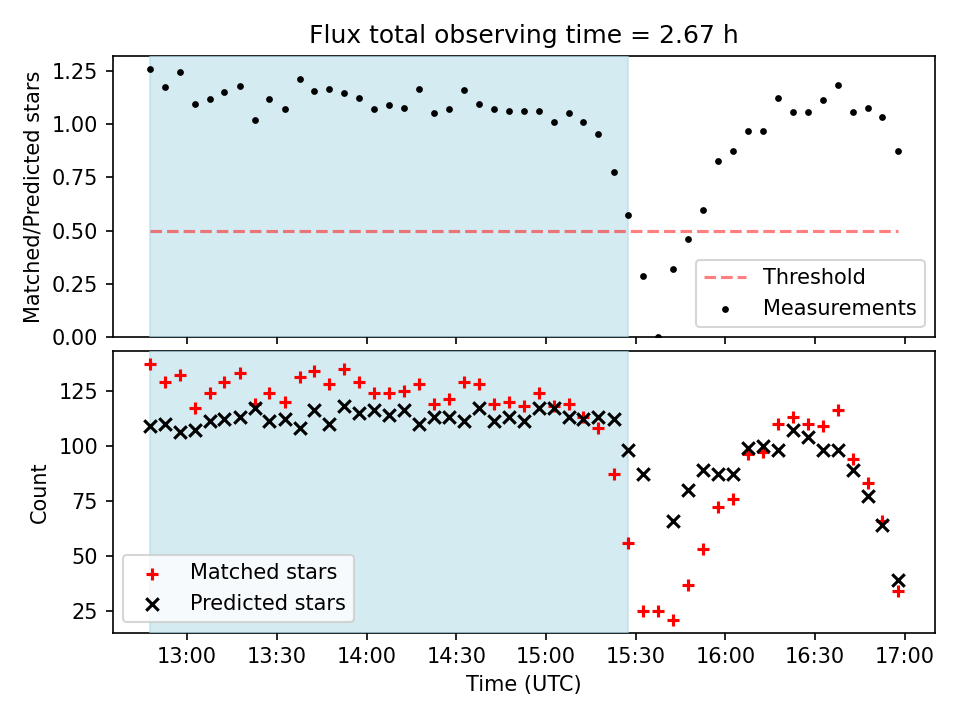 Flux total observing time = 2.67 h

Matched/Predicted stars

1.25
1.00
0.75
0.50
0.25
0.00

Threshold
Measurements

Count

125
100
75
50
25

Matched stars
Predicted stars

13:00 13:30 14:00 14:30 15:00 15:30 16:00 16:30 17:00

Time (UTC)